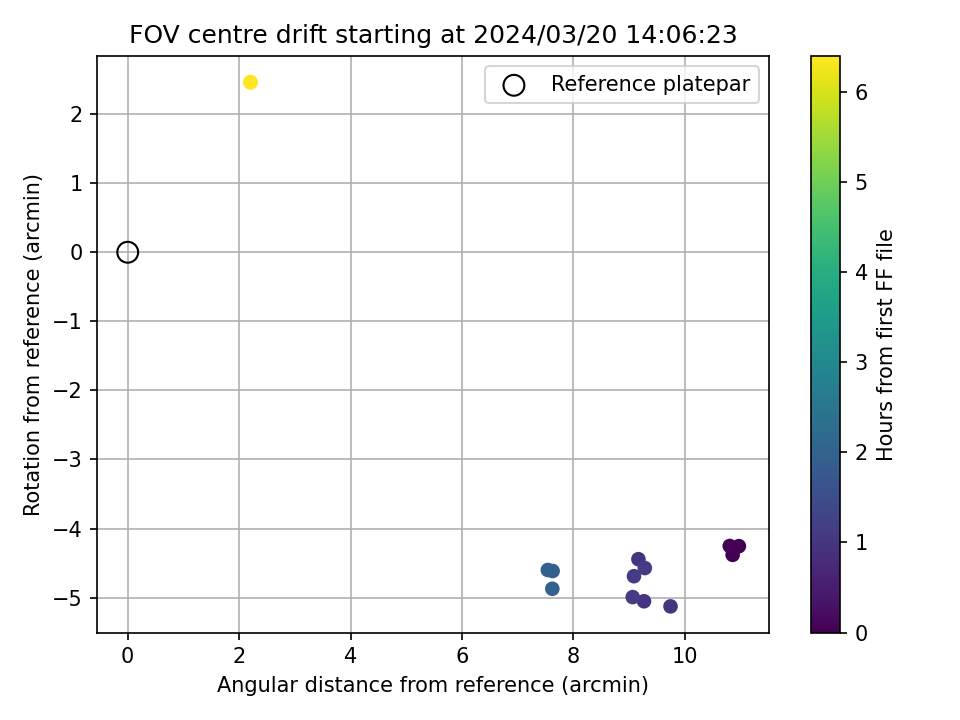 FOV centre drift starting at 2024/03/20 14:06:23

Reference platepar

Rotation from reference (arcmin)

2
1
0
−1
−2
−3
−4
−5

0
2
4
6
8
10

Angular distance from reference (arcmin)

Hours from first FF file

6
5
4
3
2
1
0